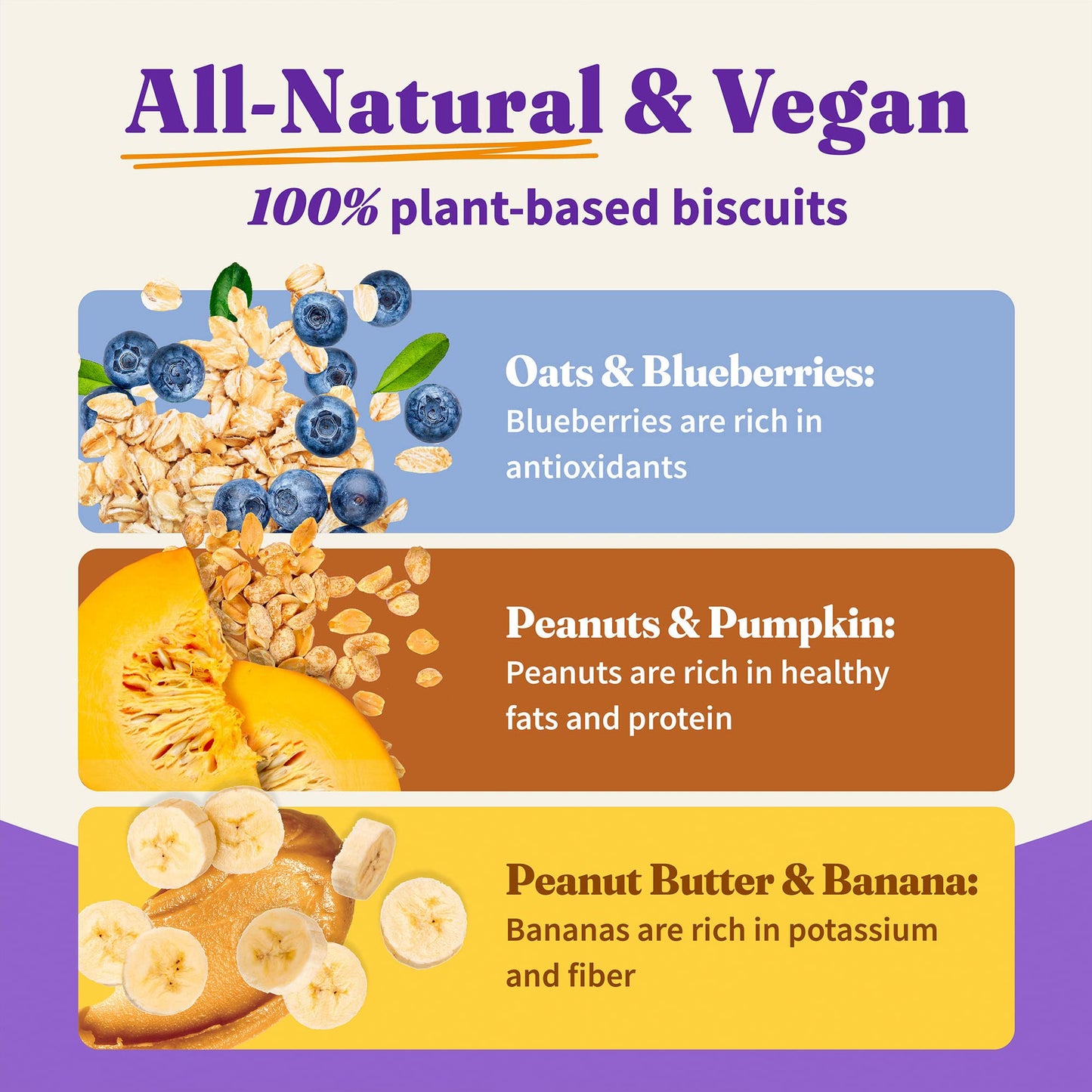 All-Natural & Vegan
100% plant-based biscuits

Oats & Blueberries:
Blueberries are rich in antioxidants

Peanuts & Pumpkin:
Peanuts are rich in healthy fats and protein

Peanut Butter & Banana:
Bananas are rich in potassium and fiber